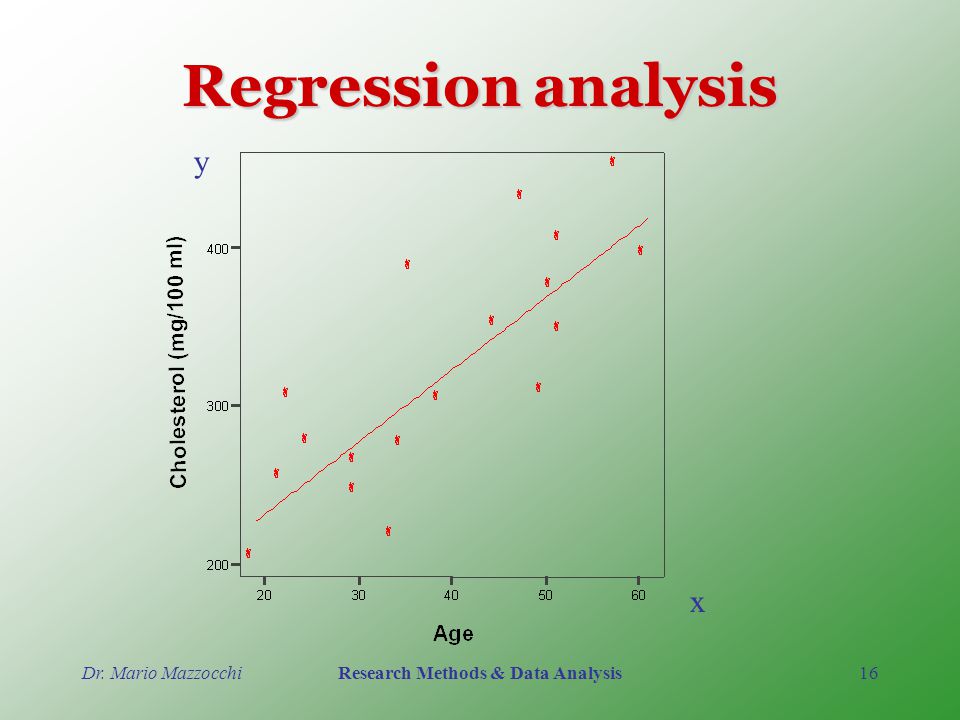 Regression analysis

y

Cholesterol (mg/100 ml)

400

300

200

20 30 40 50 60

Age

x

Dr. Mario Mazzocchi

Research Methods & Data Analysis

16